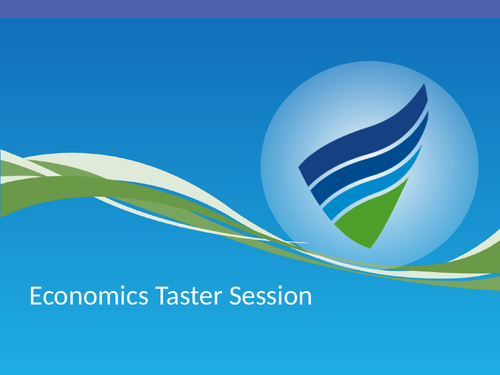 Economics Taster Session